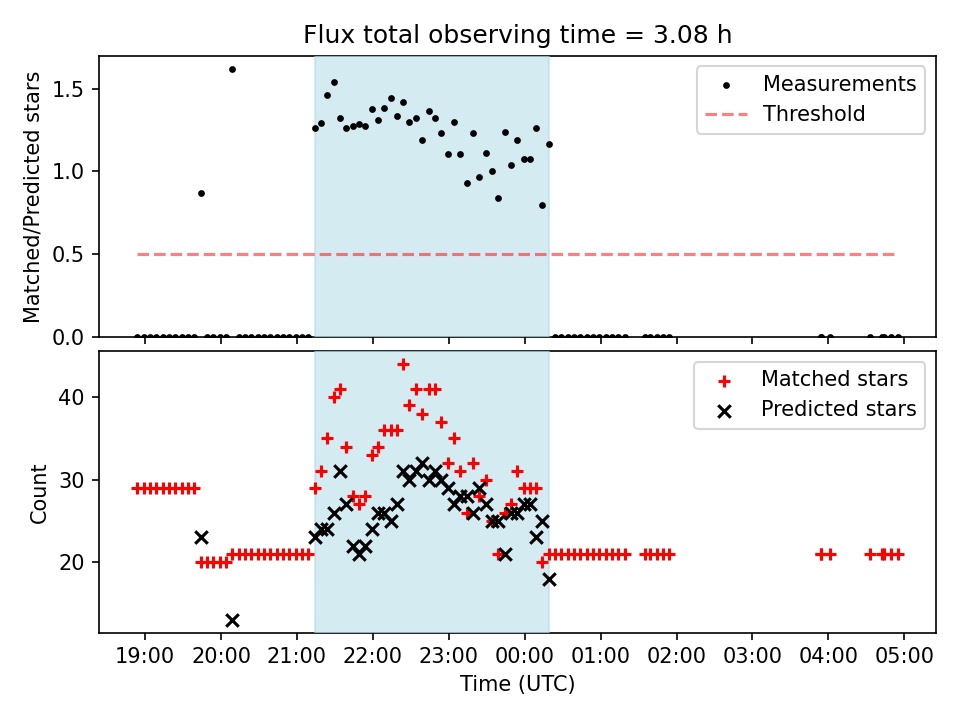 Flux total observing time = 3.08 h

Matched/Predicted stars

1.5
1.0
0.5
0.0

Measurements
Threshold

Count

40
30
20

Matched stars
Predicted stars

19:00 20:00 21:00 22:00 23:00 00:00 01:00 02:00 03:00 04:00 05:00

Time (UTC)